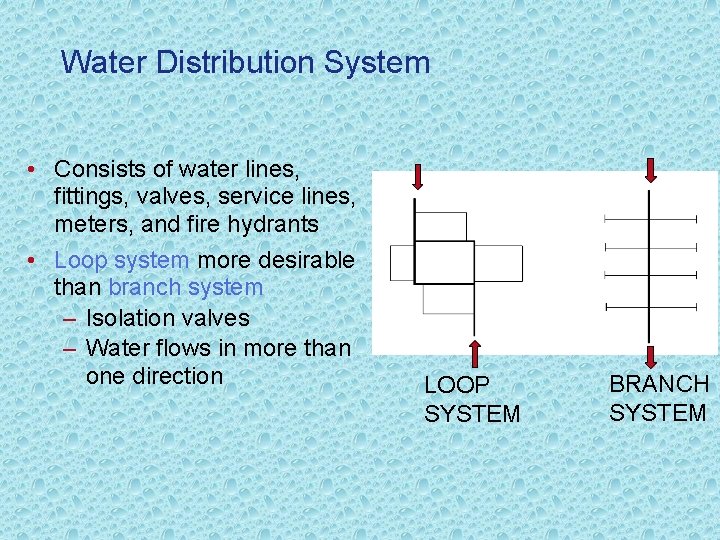 Water Distribution System

• Consists of water lines, fittings, valves, service lines, meters, and fire hydrants
• Loop system more desirable than branch system
– Isolation valves
– Water flows in more than one direction

LOOP SYSTEM

BRANCH SYSTEM